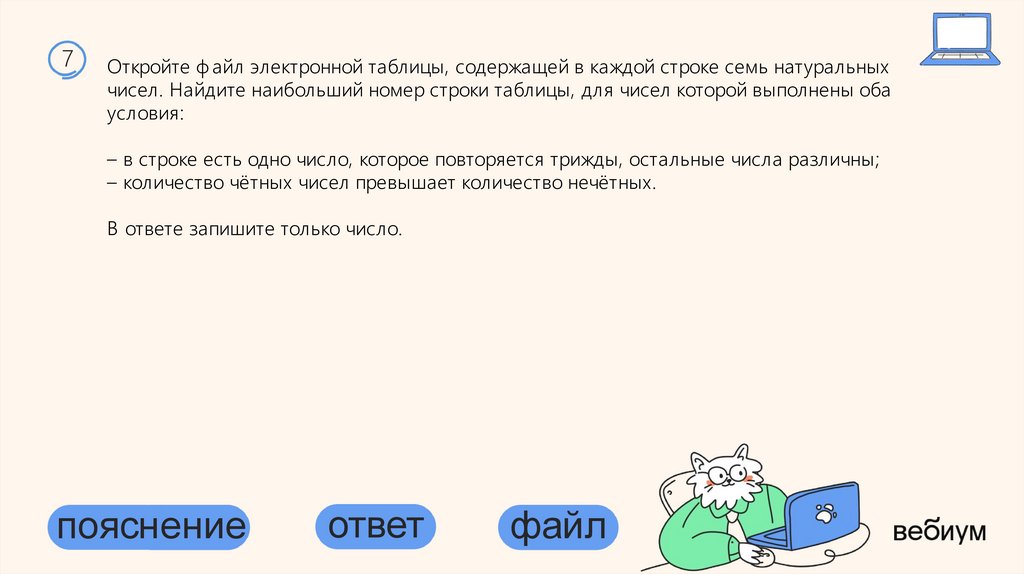 7

Откройте файл электронной таблицы, содержащей в каждой строке семь натуральных чисел. Найдите наибольший номер строки таблицы, для чисел которой выполнены оба условия:

– в строке есть одно число, которое повторяется трижды, остальные числа различны;
– количество чётных чисел превышает количество нечётных.

В ответе запишите только число.

пояснение

ответ

файл

вебиум